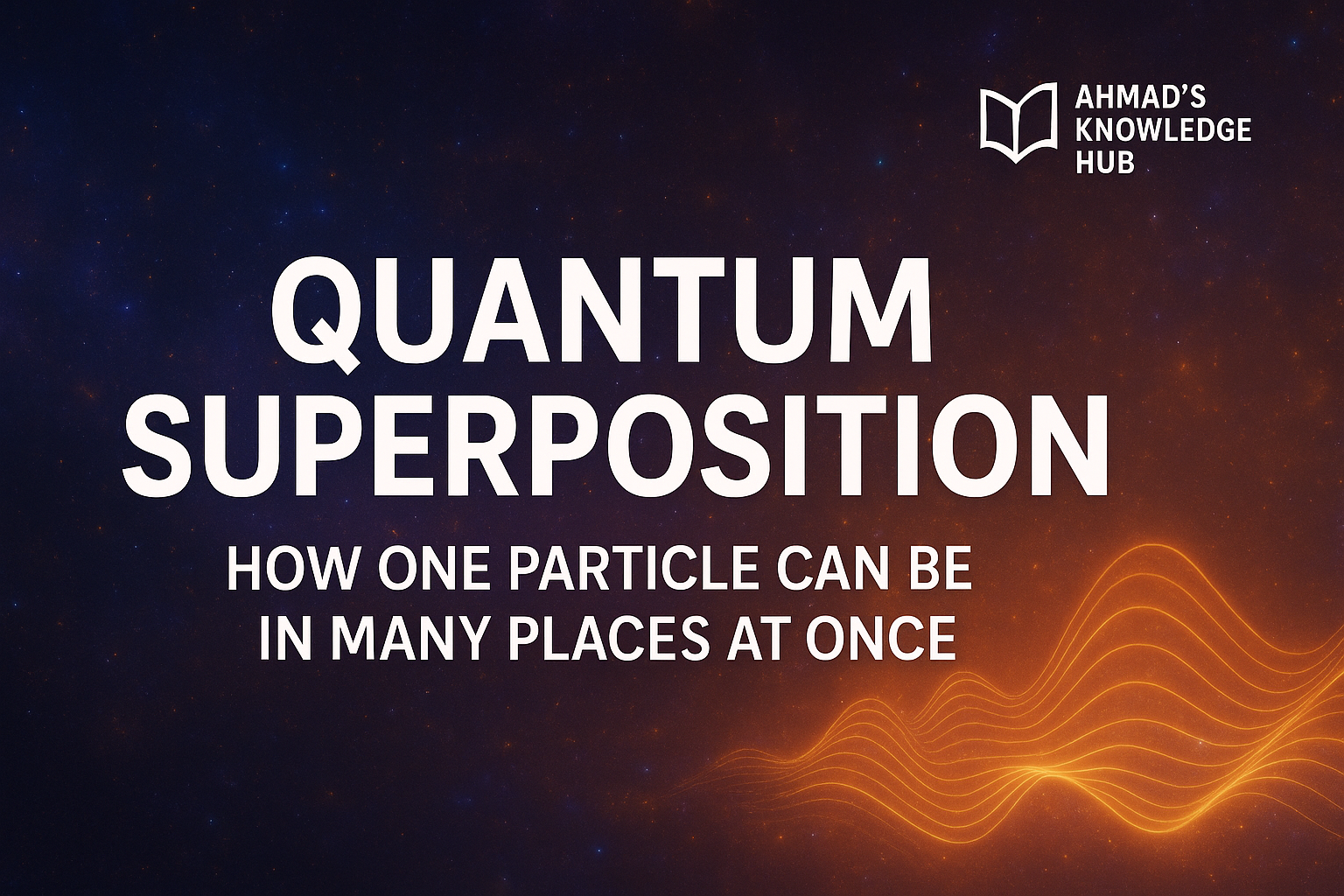 AHMAD'S KNOWLEDGE HUB

QUANTUM SUPERPOSITION

HOW ONE PARTICLE CAN BE IN MANY PLACES AT ONCE